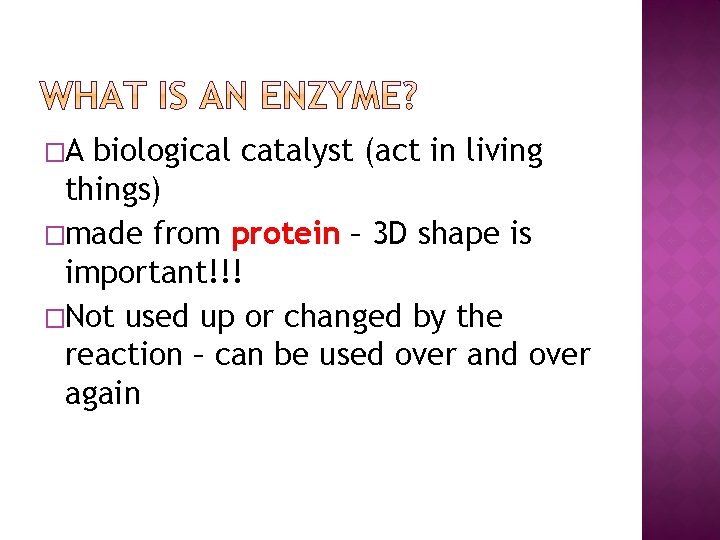 WHAT IS AN ENZYME?

□A biological catalyst (act in living things)

□made from protein – 3D shape is important!!!

□Not used up or changed by the reaction – can be used over and over again